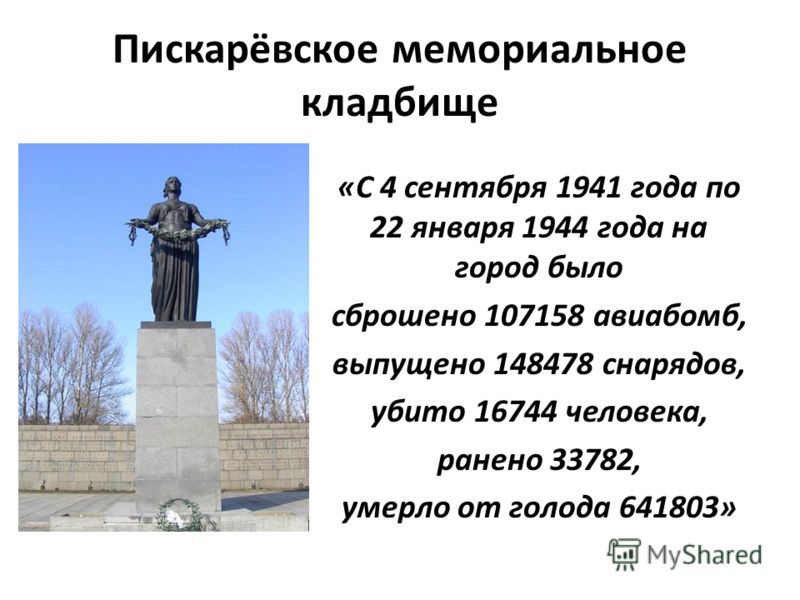 Пискарёвское мемориальное кладбище

«С 4 сентября 1941 года по 22 января 1944 года на город было

сброшено 107158 авиабомб,

выпущено 148478 снарядов,

убито 16744 человека,

ранено 33782,

умерло от голода 641803»

MyShared